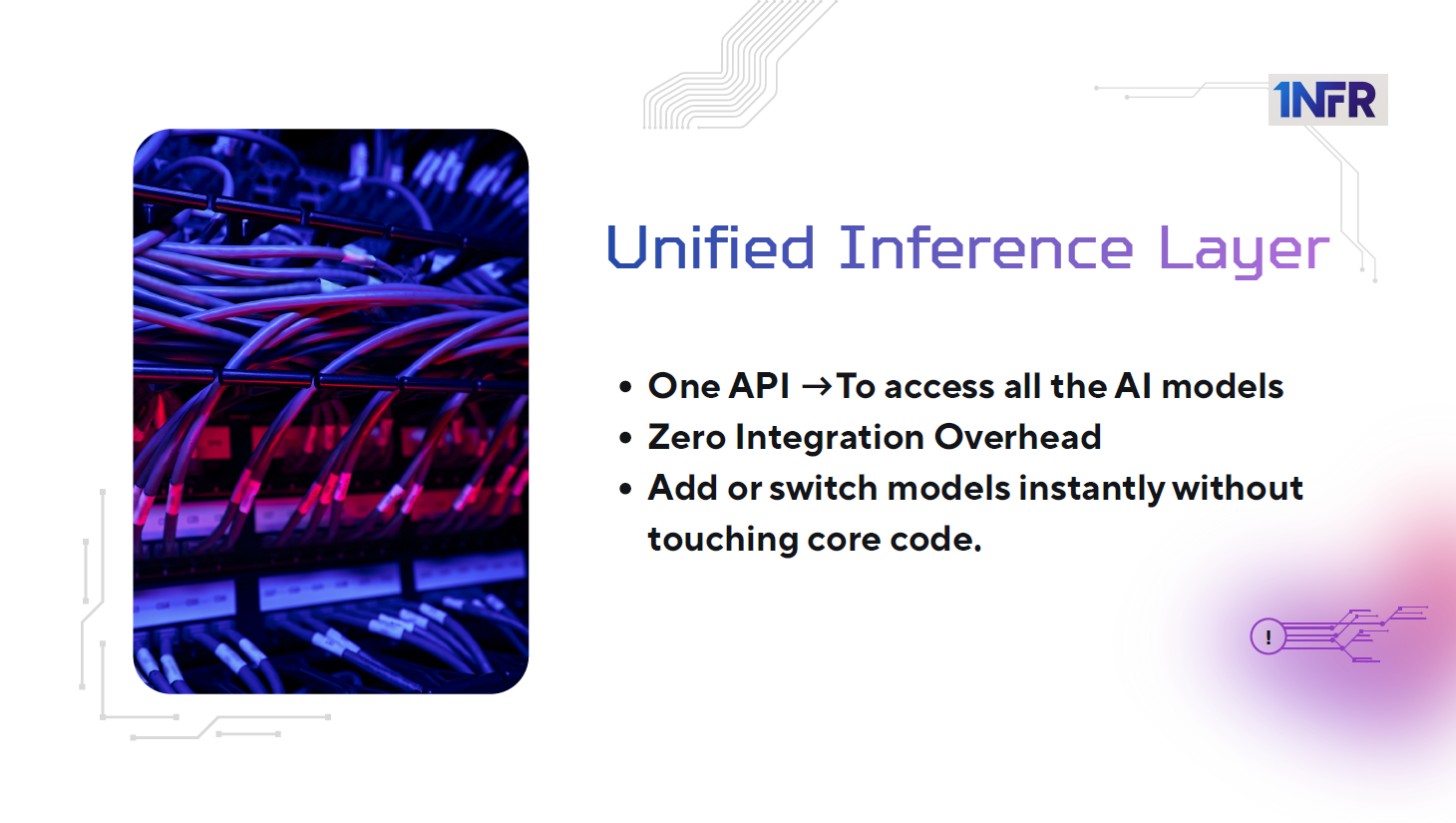 1NFR

Unified Inference Layer

• One API →To access all the AI models
• Zero Integration Overhead
• Add or switch models instantly without touching core code.

!